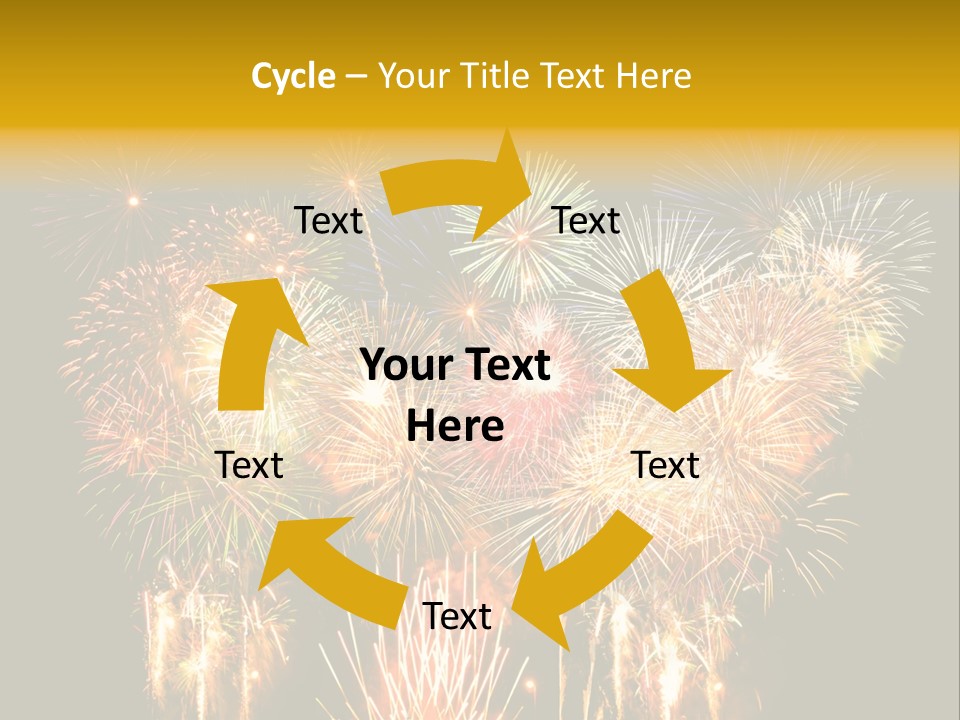 Cycle – Your Title Text Here

Text

Text

Your Text Here

Text

Text

Text